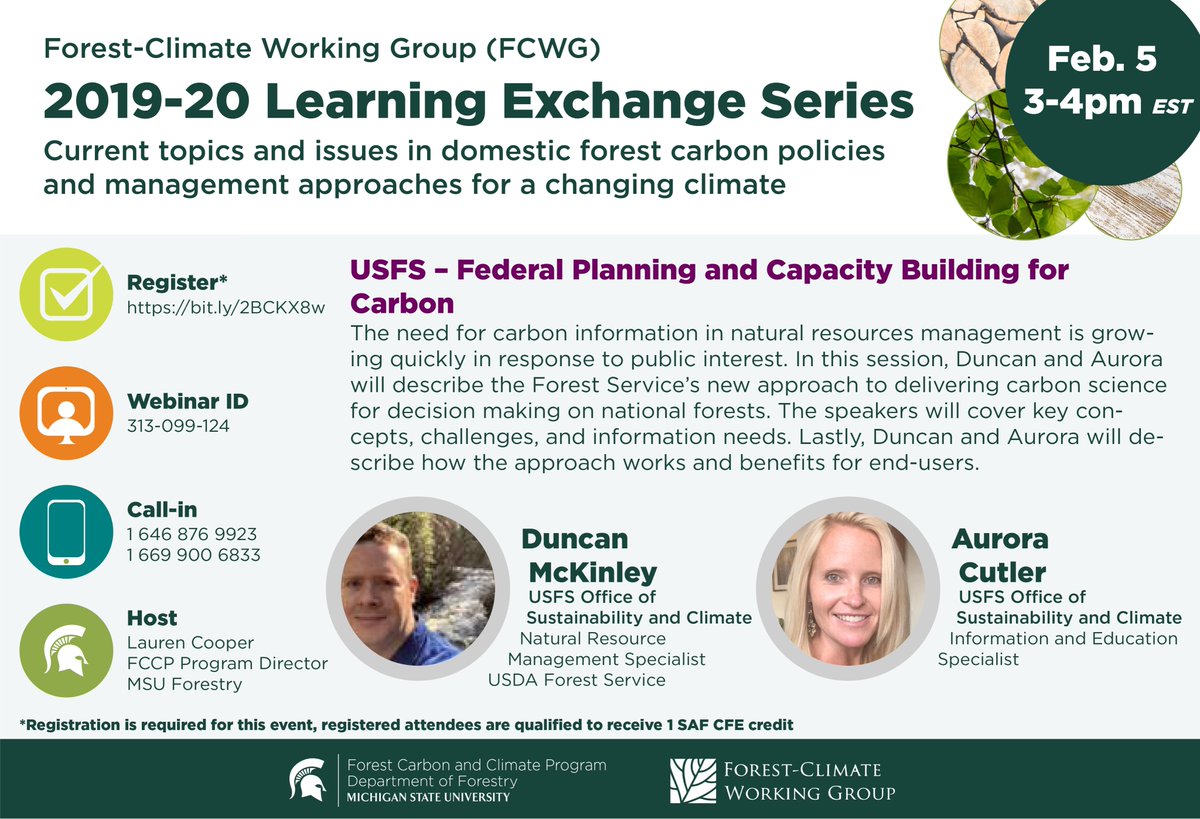 Forest-Climate Working Group (FCWG)

2019-20 Learning Exchange Series

Current topics and issues in domestic forest carbon policies and management approaches for a changing climate

Feb. 5
3-4pm EST

Register*
https://bit.ly/2BCKX8w

Webinar ID
313-099-124

Call-in
1 646 876 9923
1 669 900 6833

Host
Lauren Cooper
FCCP Program Director
MSU Forestry

USFS – Federal Planning and Capacity Building for Carbon

The need for carbon information in natural resources management is growing quickly in response to public interest. In this session, Duncan and Aurora will describe the Forest Service's new approach to delivering carbon science for decision making on national forests. The speakers will cover key concepts, challenges, and information needs. Lastly, Duncan and Aurora will describe how the approach works and benefits for end-users.

Duncan McKinley
USFS Office of Sustainability and Climate
Natural Resource Management Specialist
USDA Forest Service

Aurora Cutler
USFS Office of Sustainability and Climate
Information and Education Specialist

*Registration is required for this event, registered attendees are qualified to receive 1 SAF CFE credit

Forest Carbon and Climate Program
Department of Forestry
MICHIGAN STATE UNIVERSITY

FOREST-CLIMATE WORKING GROUP